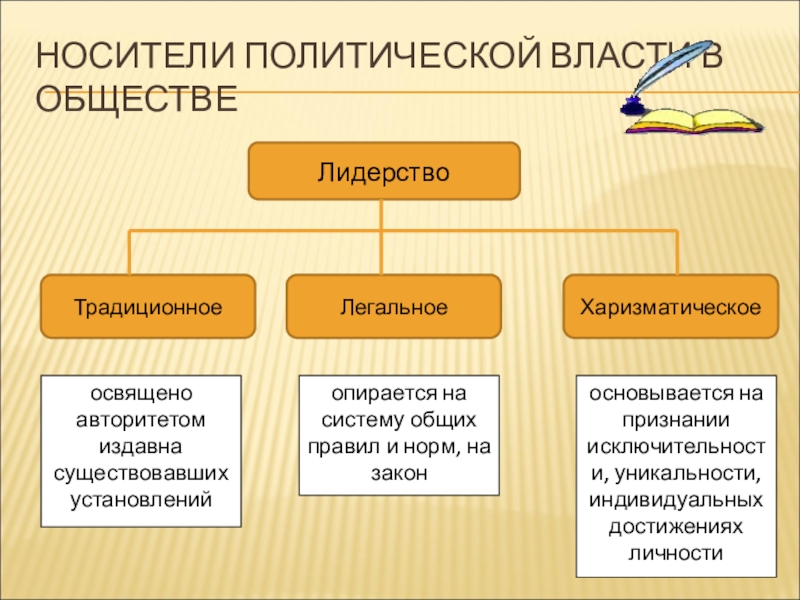 НОСИТЕЛИ ПОЛИТИЧЕСКОЙ ВЛАСТИ В ОБЩЕСТВЕ

Лидерство

Традиционное

Легальное

Харизматическое

освящено авторитетом издавна существовавших установлений

опирается на систему общих правил и норм, на закон

основывается на признании исключительности, уникальности, индивидуальных достижениях личности